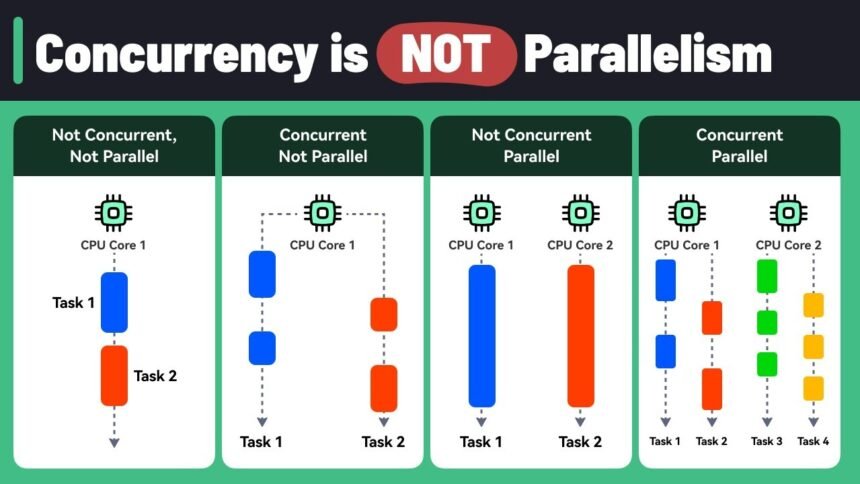 Concurrency is NOT Parallelism

Not Concurrent, Not Parallel

CPU Core 1

Task 1

Task 2

Concurrent Not Parallel

CPU Core 1

Task 1

Task 2

Not Concurrent Parallel

CPU Core 1

CPU Core 2

Task 1

Task 2

Concurrent Parallel

CPU Core 1

CPU Core 2

Task 1

Task 2

Task 3

Task 4